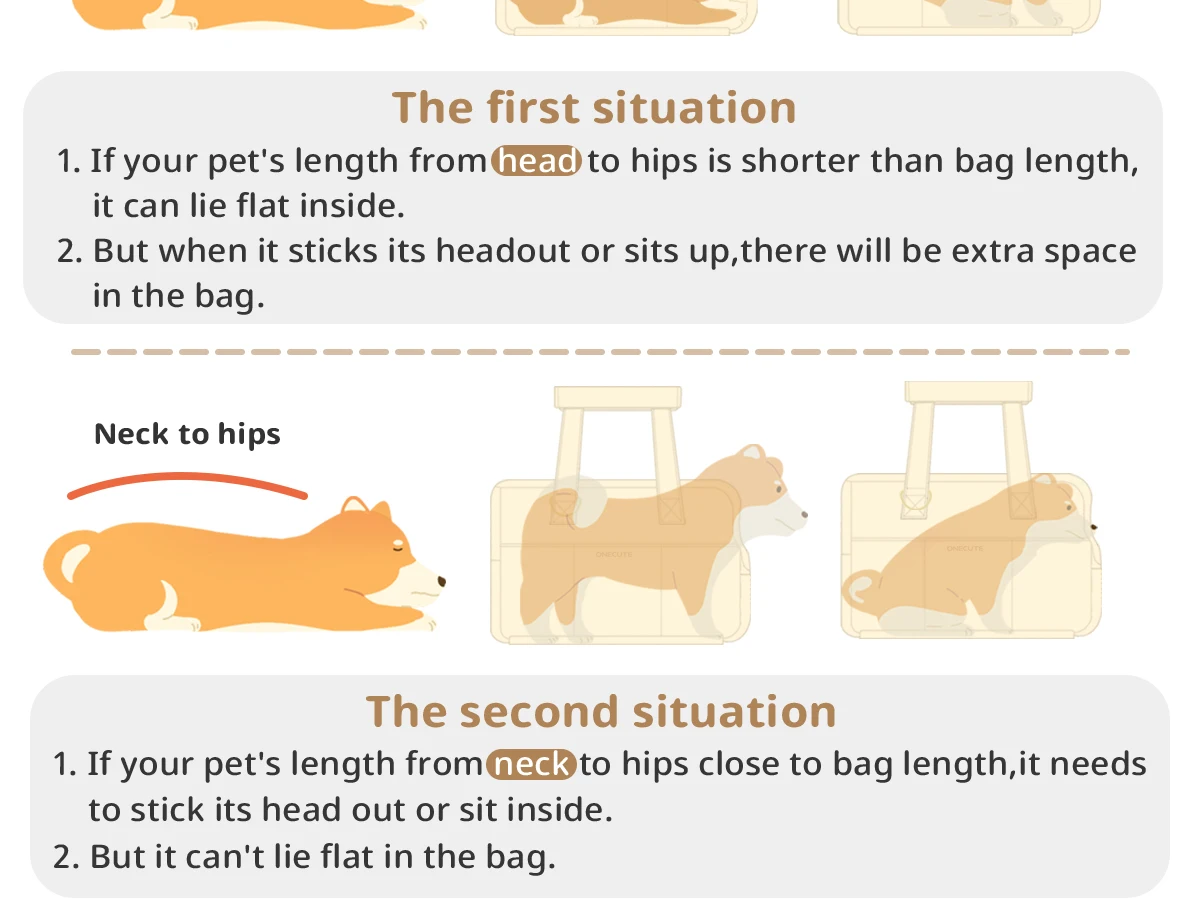 The first situation

1. If your pet's length from head to hips is shorter than bag length, it can lie flat inside.
2. But when it sticks its headout or sits up,there will be extra space in the bag.

Neck to hips

OHKCUTE

OHKCUTE

The second situation

1. If your pet's length from neck to hips close to bag length,it needs to stick its head out or sit inside.
2. But it can't lie flat in the bag.